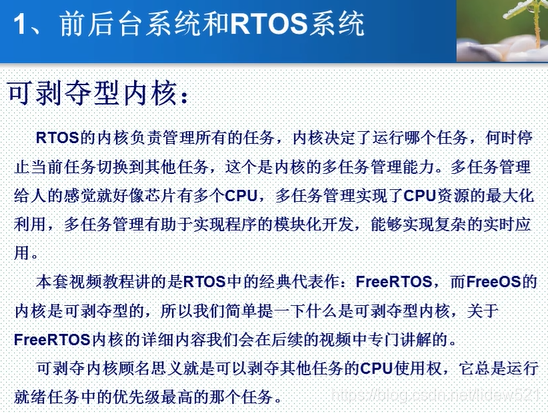 1、前后台系统和RTOS系统

可剥夺型内核：

RTOS的内核负责管理所有的任务，内核决定了运行哪个任务，何时停止当前任务切换到其他任务，这个是内核的多任务管理能力。多任务管理给人的感觉就好像芯片有多个CPU，多任务管理实现了CPU资源的最大化利用，多任务管理有助于实现程序的模块化开发，能够实现复杂的实时应用。

本套视频教程讲的是RTOS中的经典代表作：FreeRTOS，而FreeOS的内核是可剥夺型的，所以我们简单提一下什么是可剥夺型内核，关于FreeRTOS内核的详细内容我们会在后续的视频中专门讲解的。

可剥夺内核顾名思义就是可以剥夺其他任务的CPU使用权，它总是运行就绪任务中的优先级最高的那个任务。

https://blog.csdn.net/lidaw521